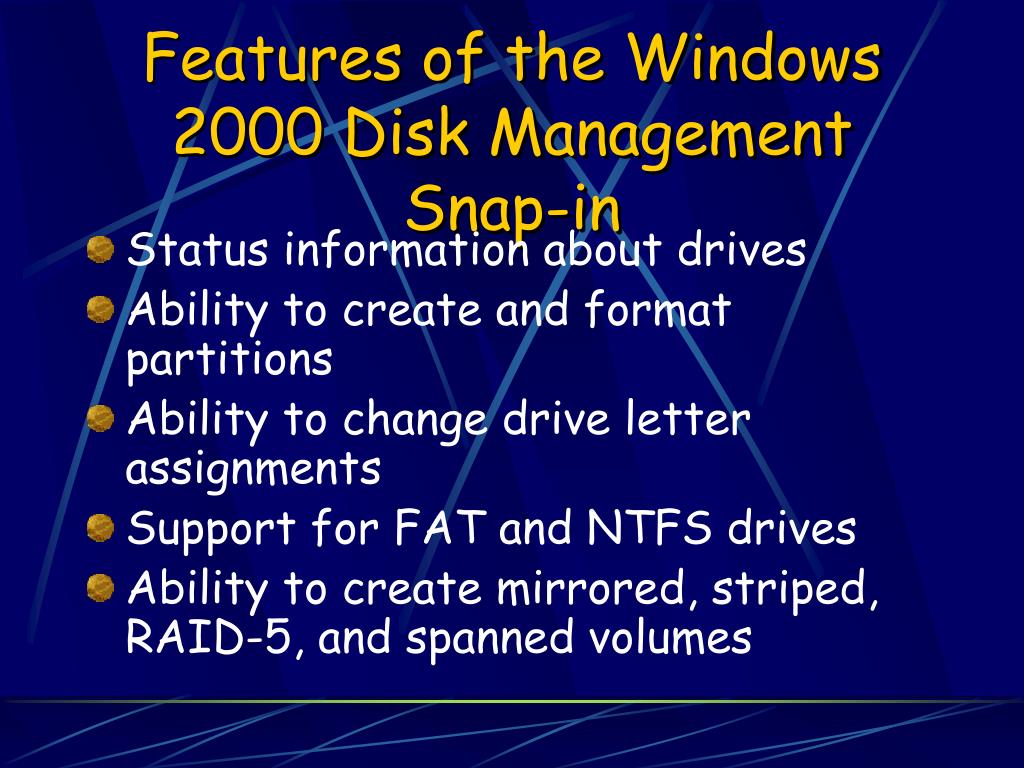 Features of the Windows 2000 Disk Management Snap-in

Status information about drives
Ability to create and format partitions
Ability to change drive letter assignments
Support for FAT and NTFS drives
Ability to create mirrored, striped, RAID-5, and spanned volumes